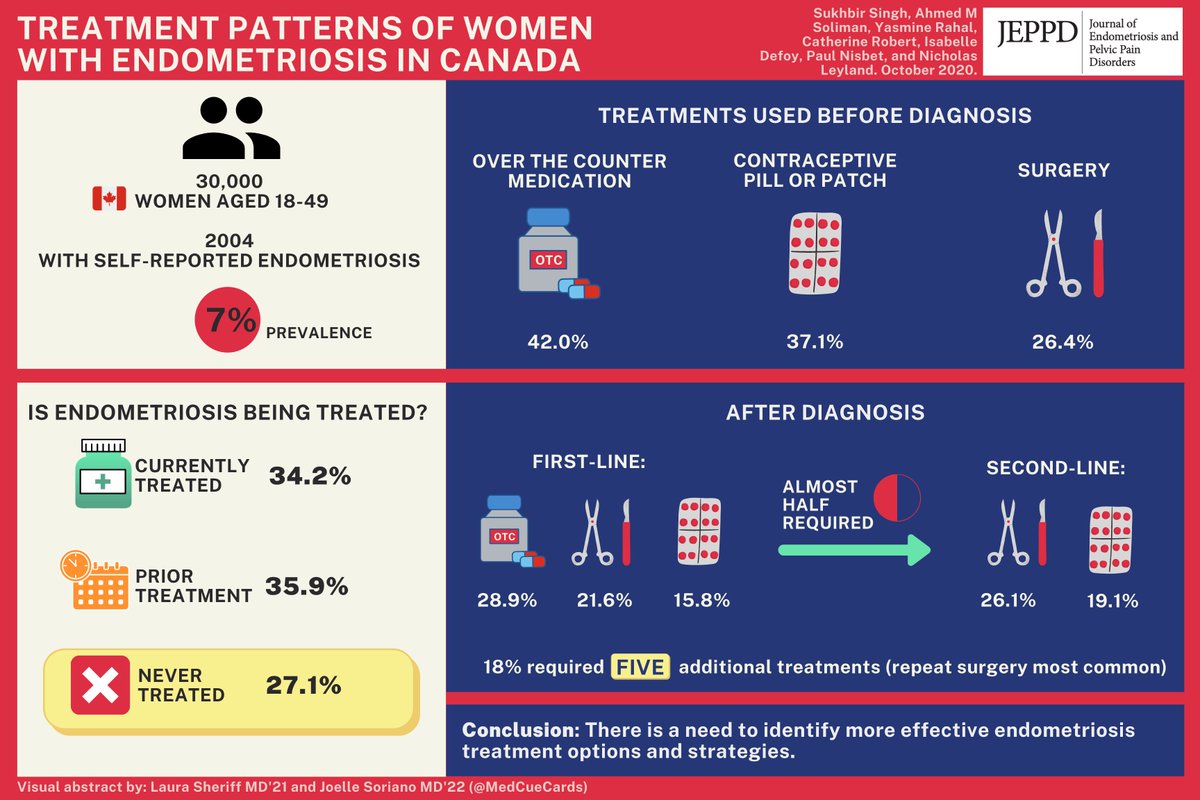 TREATMENT PATTERNS OF WOMEN WITH ENDOMETRIOSIS IN CANADA

Sukhbir Singh, Ahmed M Soliman, Yasmine Rahal, Catherine Robert, Isabelle Defoy, Paul Nisbet, and Nicholas Leyland. October 2020.

JEPPD Journal of Endometriosis and Pelvic Pain Disorders

30,000
WOMEN AGED 18-49

2004
WITH SELF-REPORTED ENDOMETRIOSIS

7% PREVALENCE

TREATMENTS USED BEFORE DIAGNOSIS

OVER THE COUNTER MEDICATION

OTC

42.0%

CONTRACEPTIVE PILL OR PATCH

37.1%

SURGERY

26.4%

IS ENDOMETRIOSIS BEING TREATED?

CURRENTLY TREATED 34.2%

PRIOR TREATMENT 35.9%

NEVER TREATED 27.1%

AFTER DIAGNOSIS

FIRST-LINE:

OTC

28.9% 21.6% 15.8%

ALMOST HALF REQUIRED

SECOND-LINE:

26.1% 19.1%

18% required FIVE additional treatments (repeat surgery most common)

Conclusion: There is a need to identify more effective endometriosis treatment options and strategies.

Visual abstract by: Laura Sheriff MD'21 and Joelle Soriano MD'22 (@MedCueCards)